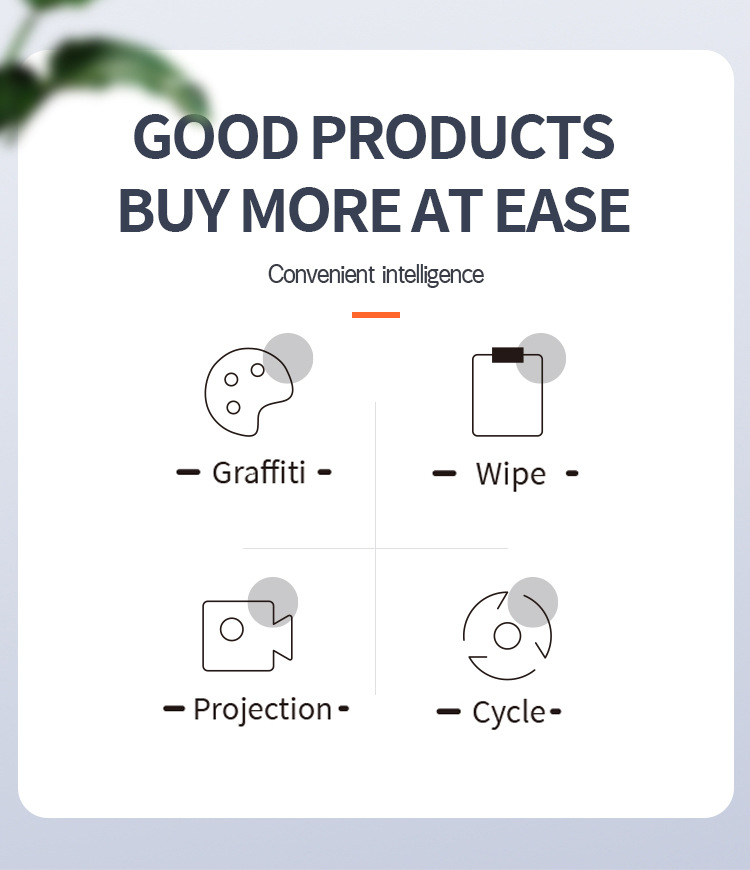 GOOD PRODUCTS
BUY MORE AT EASE

Convenient intelligence

- Graffiti -

- Wipe -

- Projection -

- Cycle -